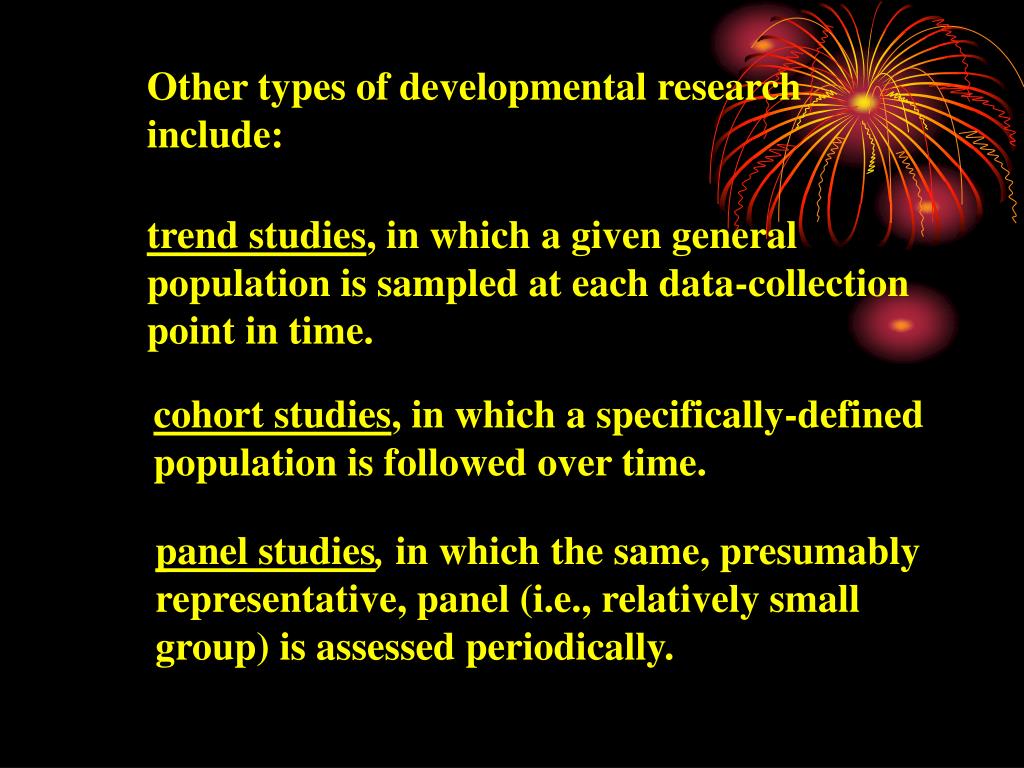 Other types of developmental research include:

trend studies, in which a given general population is sampled at each data-collection point in time.

cohort studies, in which a specifically-defined population is followed over time.

panel studies, in which the same, presumably representative, panel (i.e., relatively small group) is assessed periodically.